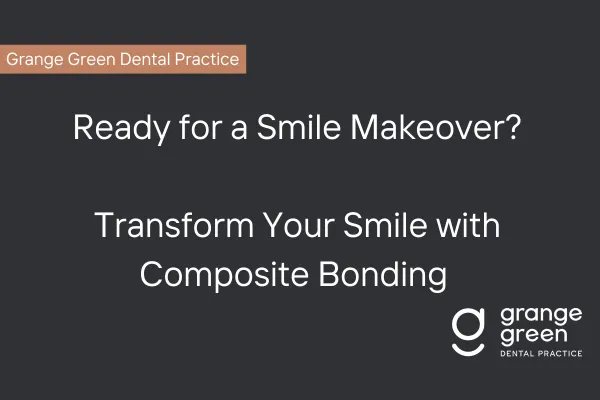 Grange Green Dental Practice

Ready for a Smile Makeover?

Transform Your Smile with Composite Bonding

grange green
DENTAL PRACTICE